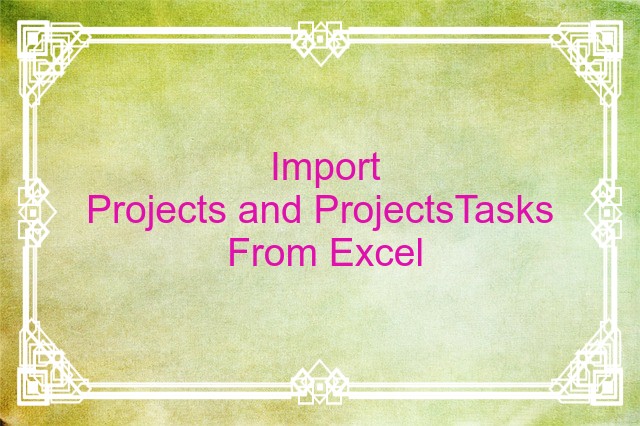 Import
Projects and ProjectsTasks
From Excel